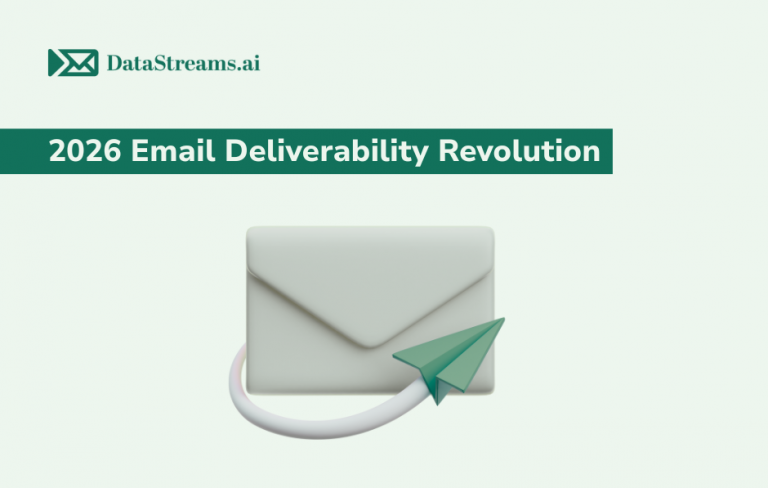 DataStreams.ai

2026 Email Deliverability Revolution